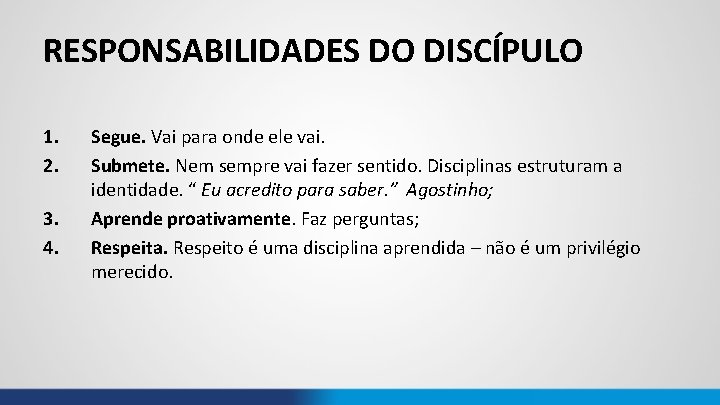 RESPONSABILIDADES DO DISCÍPULO

1. Segue. Vai para onde ele vai.
2. Submete. Nem sempre vai fazer sentido. Disciplinas estruturam a identidade. “ Eu acredito para saber.” Agostinho;
3. Aprende proativamente. Faz perguntas;
4. Respeita. Respeito é uma disciplina aprendida – não é um privilégio merecido.